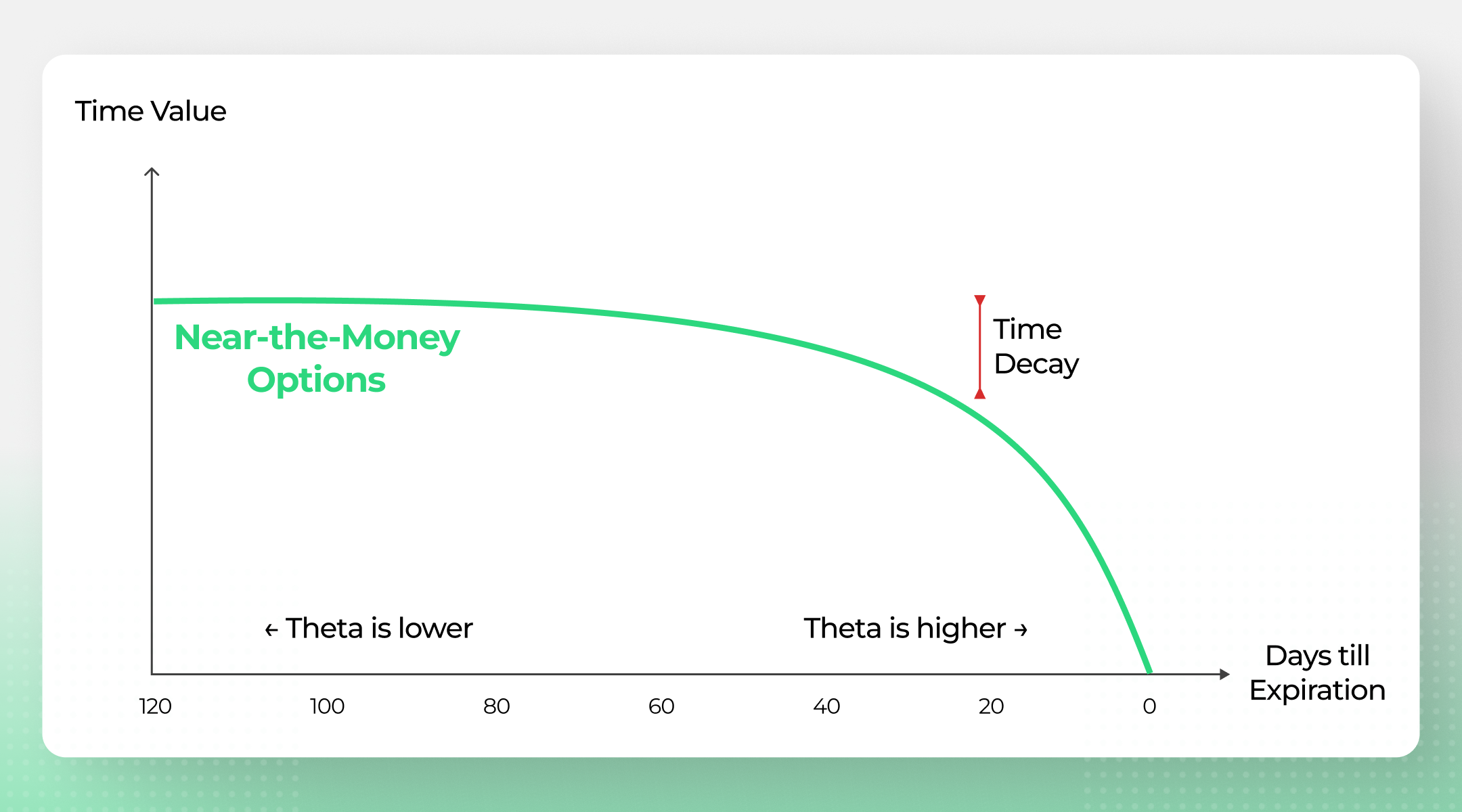 Time Value

Near-the-Money Options

Time Decay

← Theta is lower

Theta is higher →

Days till Expiration

120 100 80 60 40 20 0